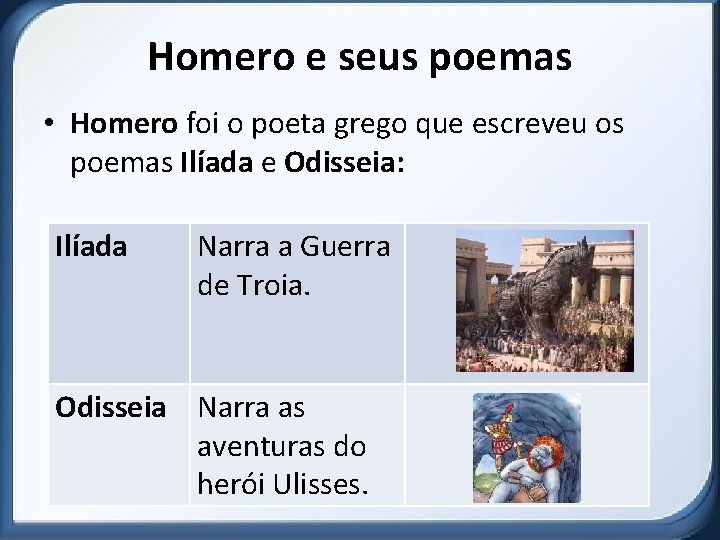 Homero e seus poemas

• Homero foi o poeta grego que escreveu os poemas Ilíada e Odisseia:

| Ilíada | Narra a Guerra de Troia. | |
|---|---|---|
| Odisseia | Narra as aventuras do herói Ulisses. | |